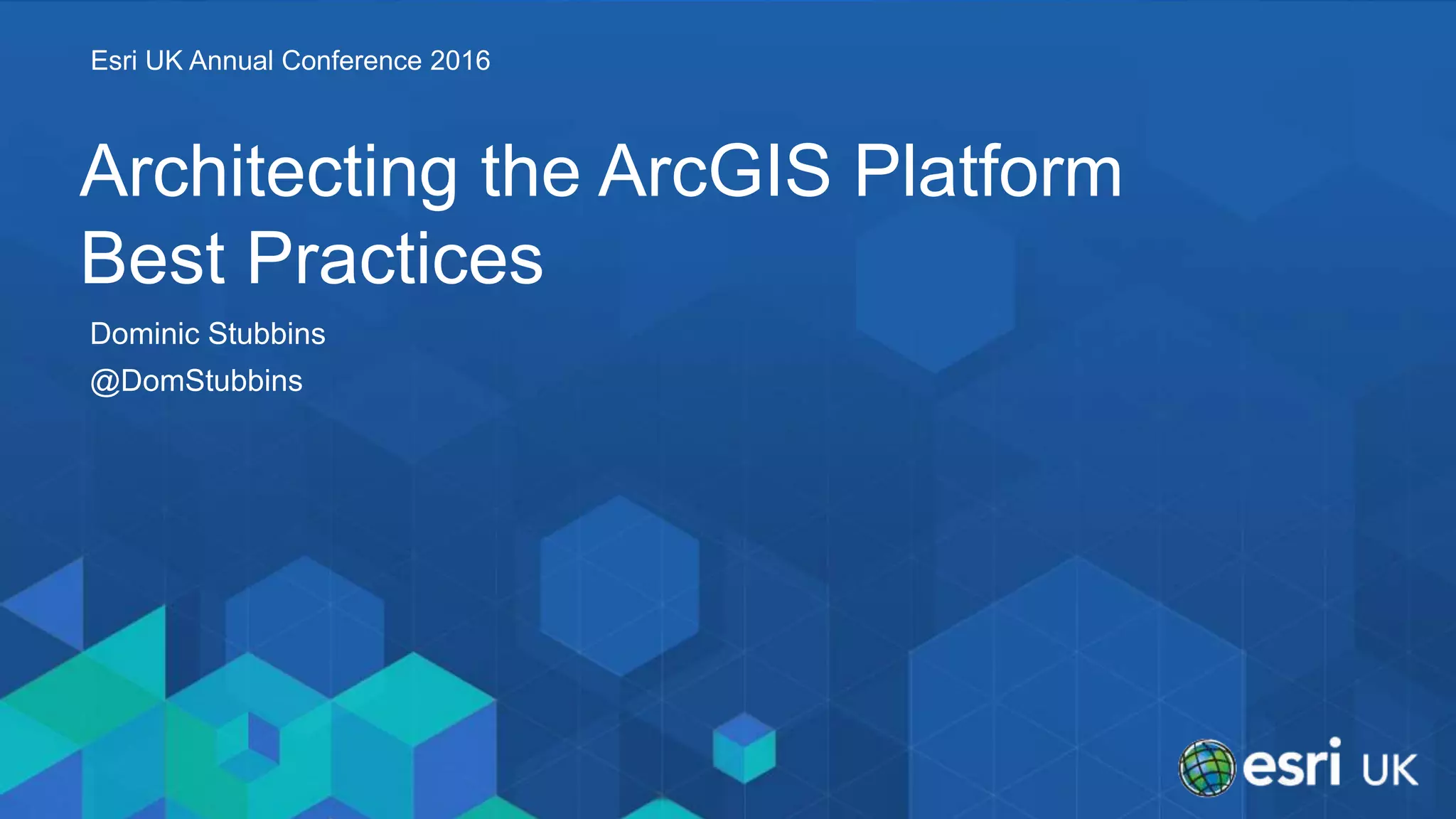 Esri UK Annual Conference 2016

Architecting the ArcGIS Platform Best Practices

Dominic Stubbins
@DomStubbins

esri UK